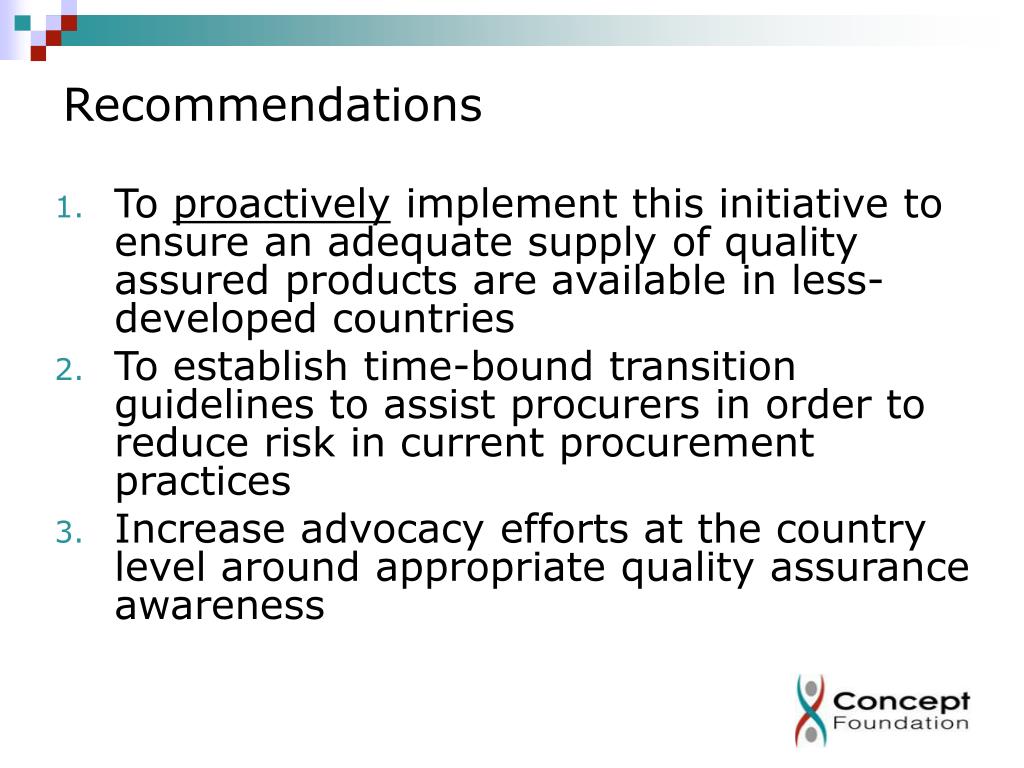 Recommendations

1. To proactively implement this initiative to ensure an adequate supply of quality assured products are available in less-developed countries
2. To establish time-bound transition guidelines to assist procurers in order to reduce risk in current procurement practices
3. Increase advocacy efforts at the country level around appropriate quality assurance awareness

Concept Foundation